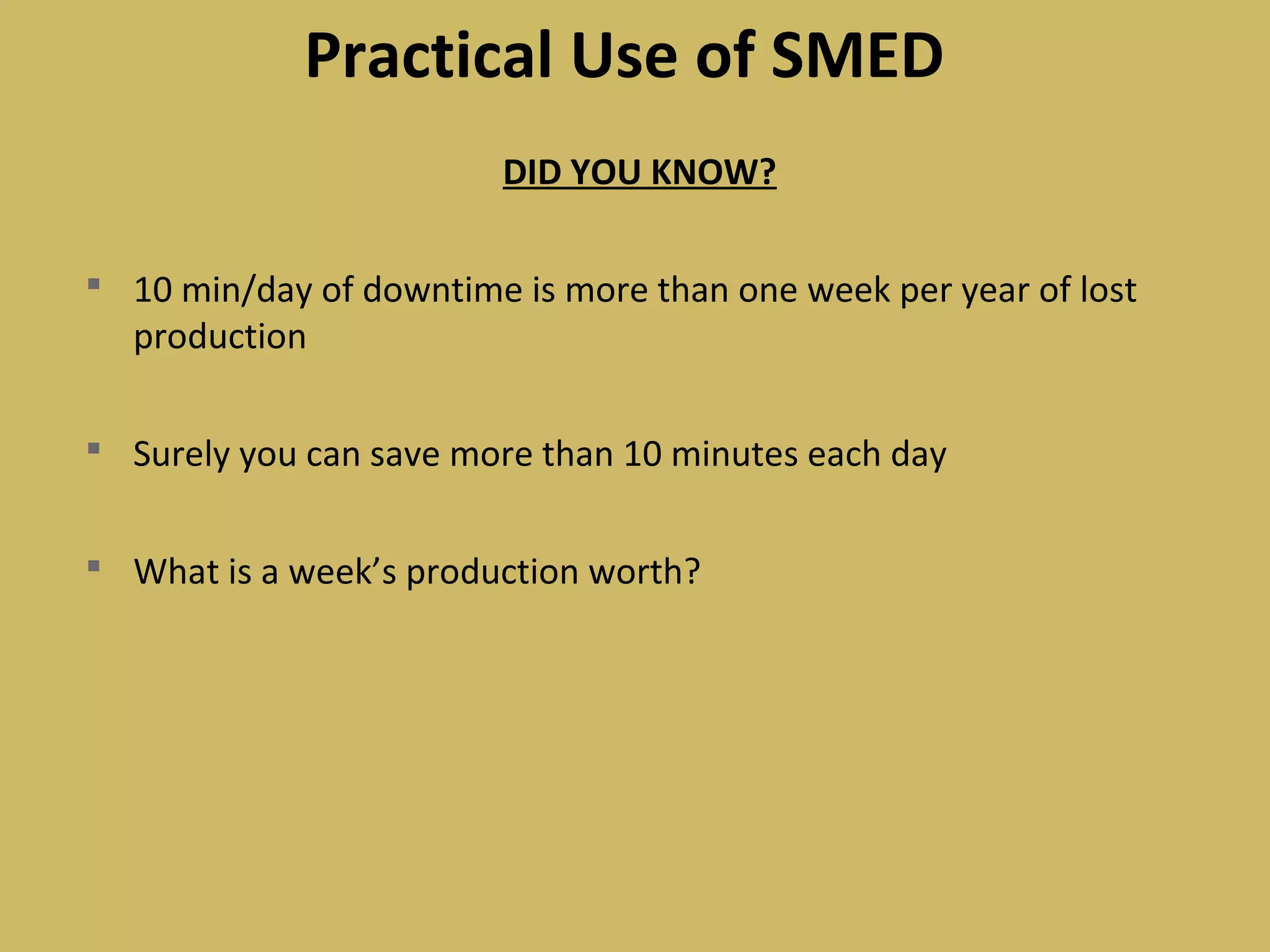 Practical Use of SMED

DID YOU KNOW?

▪ 10 min/day of downtime is more than one week per year of lost production

▪ Surely you can save more than 10 minutes each day

▪ What is a week’s production worth?